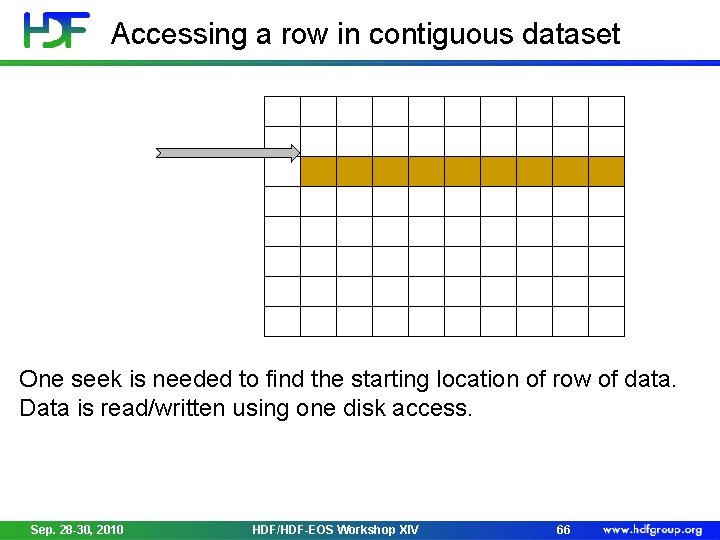 HDF Accessing a row in contiguous dataset

One seek is needed to find the starting location of row of data. Data is read/written using one disk access.

Sep. 28-30, 2010 HDF/HDF-EOS Workshop XIV 66 www.hdfgroup.org